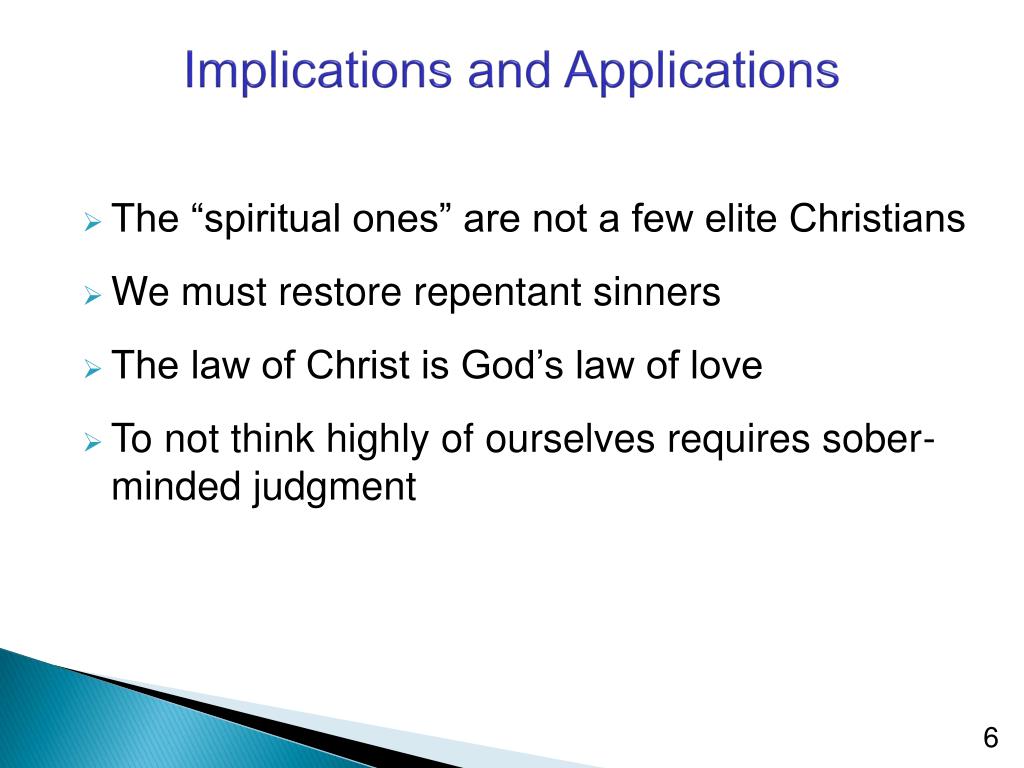 Implications and Applications

➢ The “spiritual ones” are not a few elite Christians

➢ We must restore repentant sinners

➢ The law of Christ is God’s law of love

➢ To not think highly of ourselves requires sober-minded judgment

6